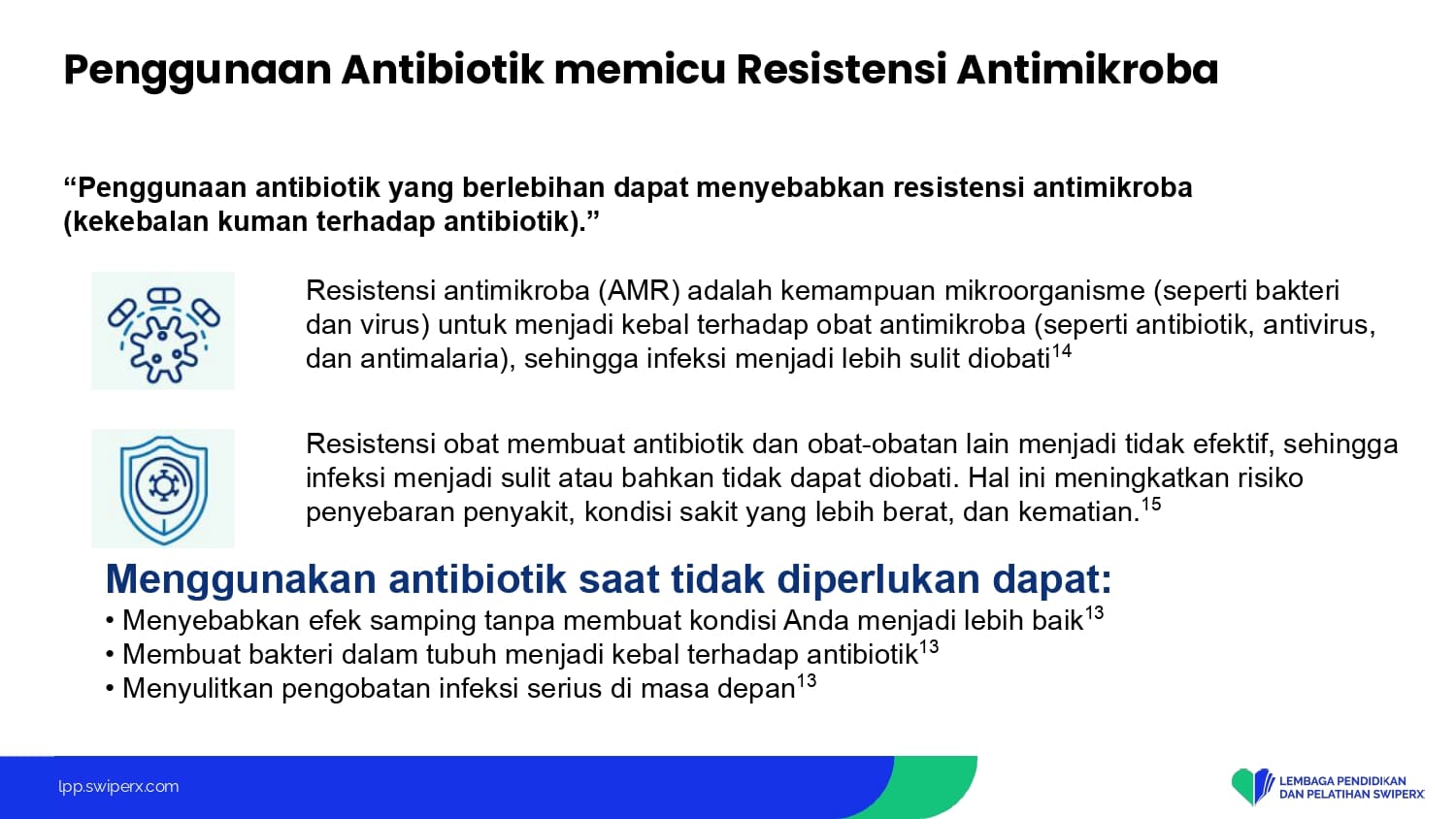 Penggunaan Antibiotik memicu Resistensi Antimikroba

“Penggunaan antibiotik yang berlebihan dapat menyebabkan resistensi antimikroba (kekebalan kuman terhadap antibiotik).”

Resistensi antimikroba (AMR) adalah kemampuan mikroorganisme (seperti bakteri dan virus) untuk menjadi kebal terhadap obat antimikroba (seperti antibiotik, antivirus, dan antimalaria), sehingga infeksi menjadi lebih sulit diobati$^{14}$

Resistensi obat membuat antibiotik dan obat-obatan lain menjadi tidak efektif, sehingga infeksi menjadi sulit atau bahkan tidak dapat diobati. Hal ini meningkatkan risiko penyebaran penyakit, kondisi sakit yang lebih berat, dan kematian.$^{15}$

Menggunakan antibiotik saat tidak diperlukan dapat:
• Menyebabkan efek samping tanpa membuat kondisi Anda menjadi lebih baik$^{13}$
• Membuat bakteri dalam tubuh menjadi kebal terhadap antibiotik$^{13}$
• Menyulitkan pengobatan infeksi serius di masa depan$^{13}$

lpp.swiperx.com

LEMBAGA PENDIDIKAN DAN PELATIHAN SWIPERX